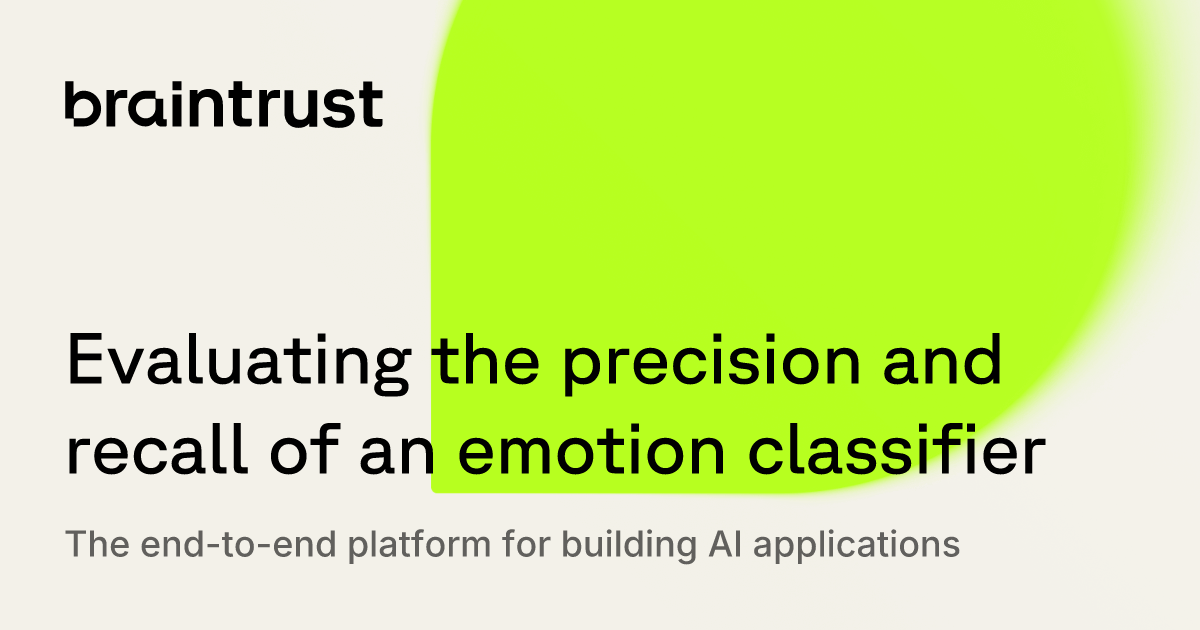 braintrust

Evaluating the precision and recall of an emotion classifier

The end-to-end platform for building AI applications